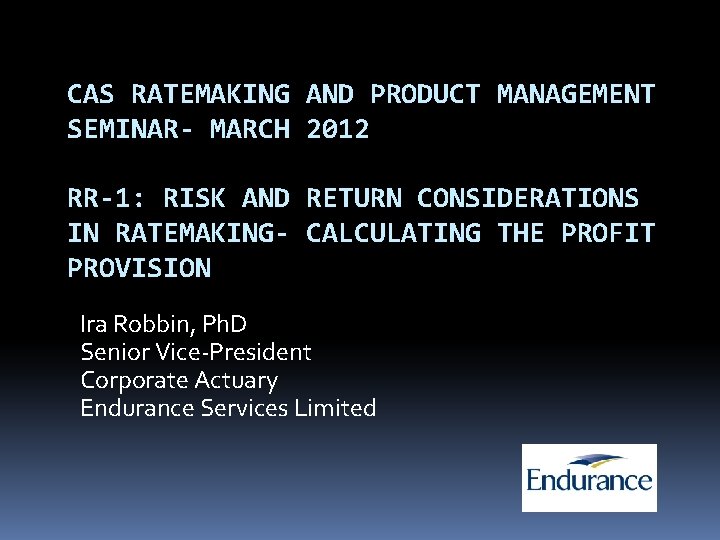 CAS RATEMAKING AND PRODUCT MANAGEMENT SEMINAR- MARCH 2012

RR-1: RISK AND RETURN CONSIDERATIONS IN RATEMAKING- CALCULATING THE PROFIT PROVISION

Ira Robbin, PhD
Senior Vice-President
Corporate Actuary
Endurance Services Limited

Endurance